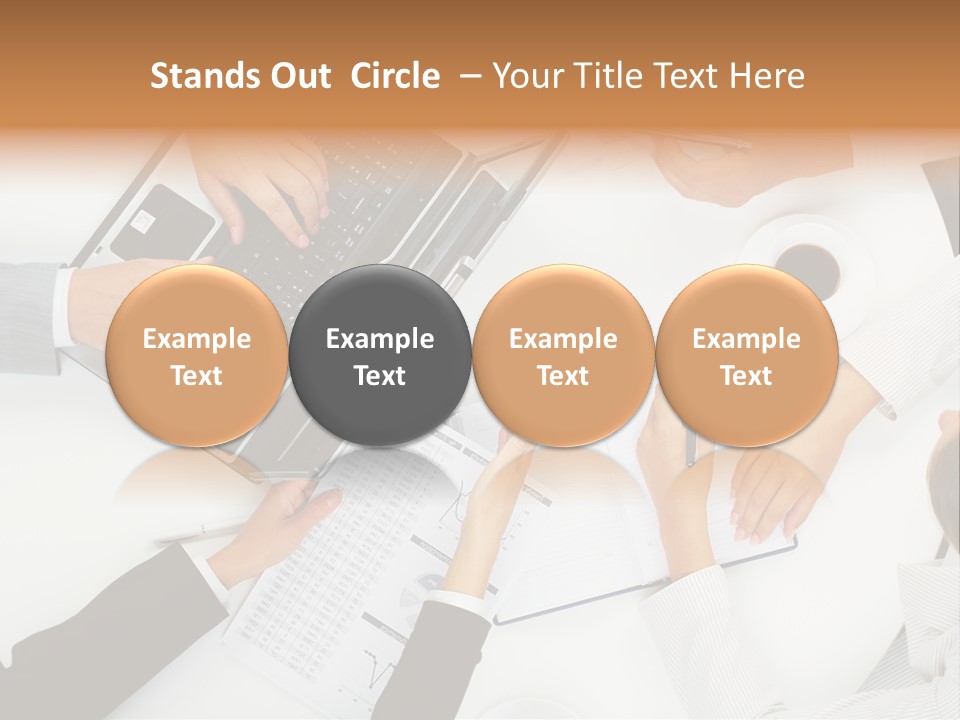 Stands Out Circle – Your Title Text Here

Example Text

Example Text

Example Text

Example Text